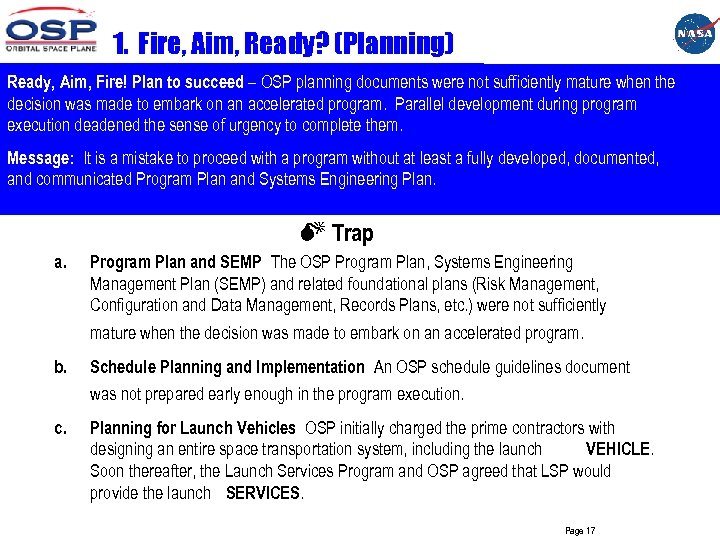 OSP
ORBITAL SPACE PLANE

1. Fire, Aim, Ready? (Planning)

NASA

Ready, Aim, Fire! Plan to succeed – OSP planning documents were not sufficiently mature when the decision was made to embark on an accelerated program. Parallel development during program execution deadened the sense of urgency to complete them.

Message: It is a mistake to proceed with a program without at least a fully developed, documented, and communicated Program Plan and Systems Engineering Plan.

Trap

a. Program Plan and SEMP The OSP Program Plan, Systems Engineering Management Plan (SEMP) and related foundational plans (Risk Management, Configuration and Data Management, Records Plans, etc.) were not sufficiently mature when the decision was made to embark on an accelerated program.

b. Schedule Planning and Implementation An OSP schedule guidelines document was not prepared early enough in the program execution.

c. Planning for Launch Vehicles OSP initially charged the prime contractors with designing an entire space transportation system, including the launch VEHICLE. Soon thereafter, the Launch Services Program and OSP agreed that LSP would provide the launch SERVICES.

Page 17